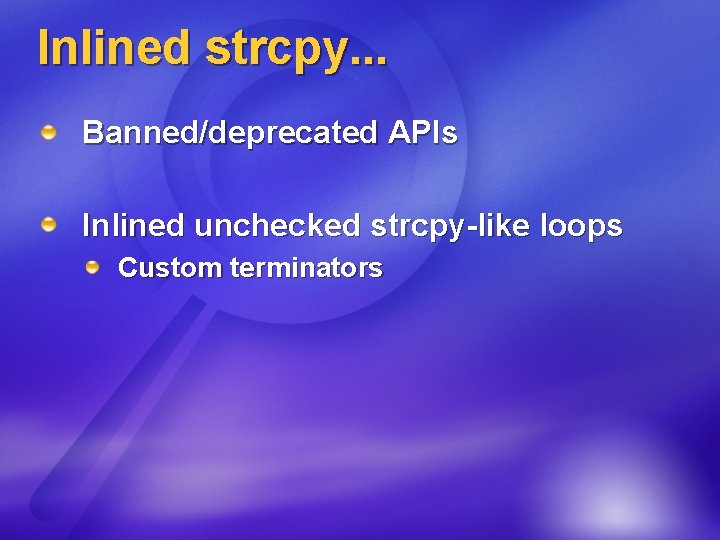 Inlined strcpy...

Banned/deprecated APIs

Inlined unchecked strcpy-like loops

Custom terminators